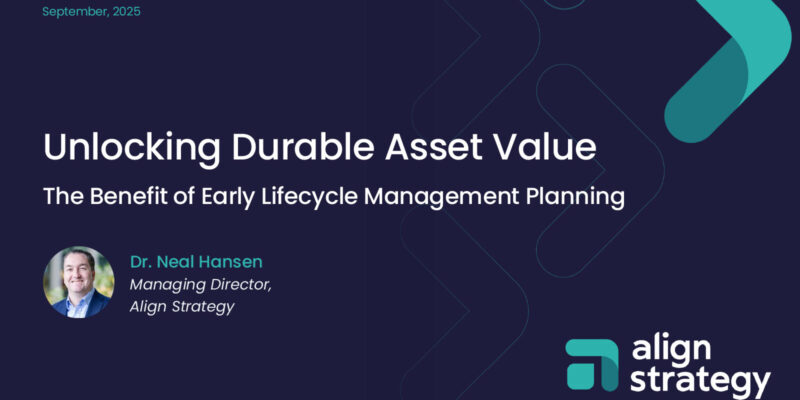 September, 2025

Unlocking Durable Asset Value

The Benefit of Early Lifecycle Management Planning

Dr. Neal Hansen
Managing Director,
Align Strategy

align strategy